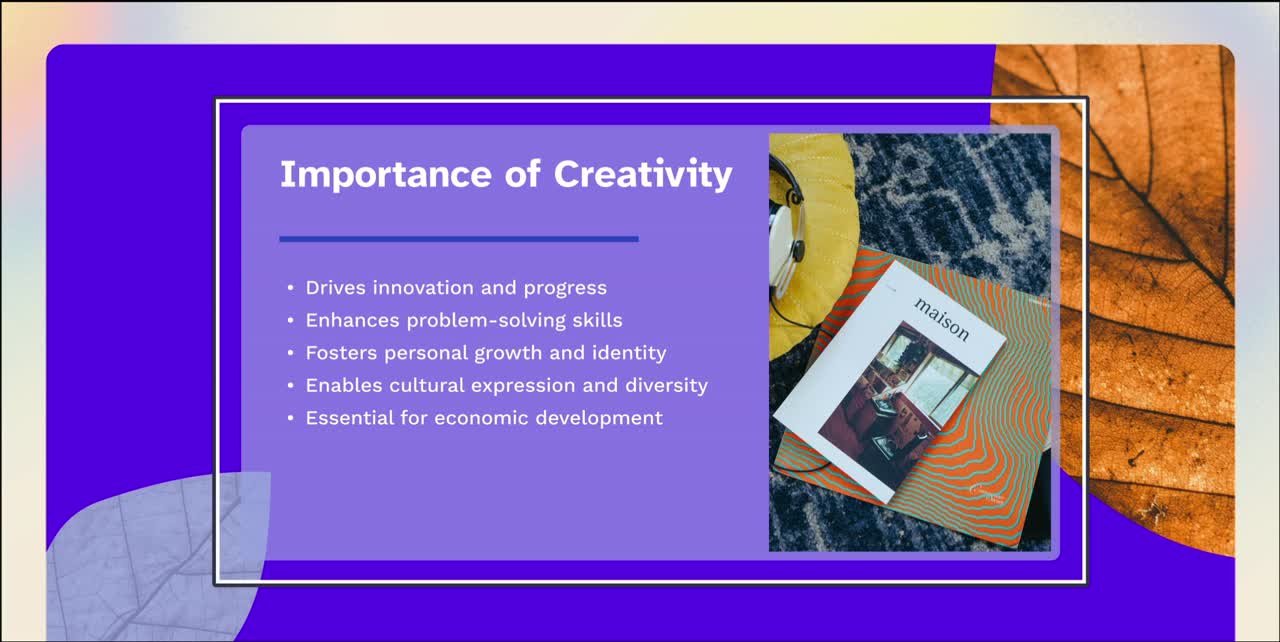 Importance of Creativity

• Drives innovation and progress
• Enhances problem-solving skills
• Fosters personal growth and identity
• Enables cultural expression and diversity
• Essential for economic development

maison